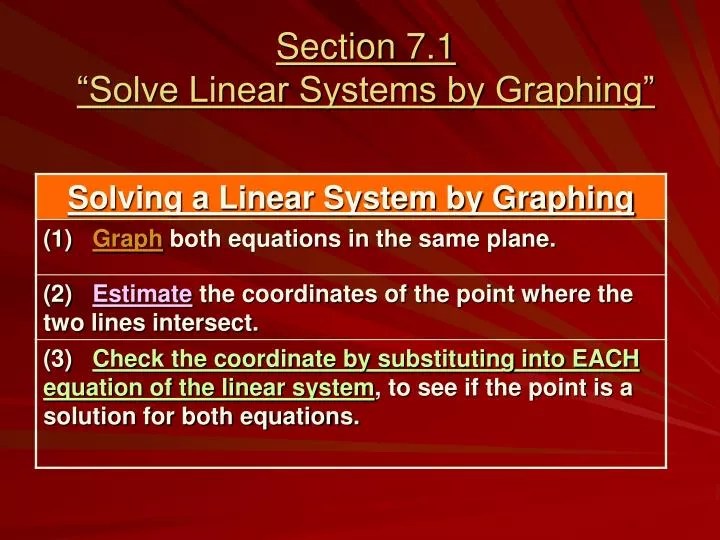 Section 7.1
"Solve Linear Systems by Graphing"

| Solving a Linear System by Graphing |
|---|
| (1) Graph both equations in the same plane. |
| (2) Estimate the coordinates of the point where the two lines intersect. |
| (3) Check the coordinate by substituting into EACH equation of the linear system, to see if the point is a solution for both equations. |